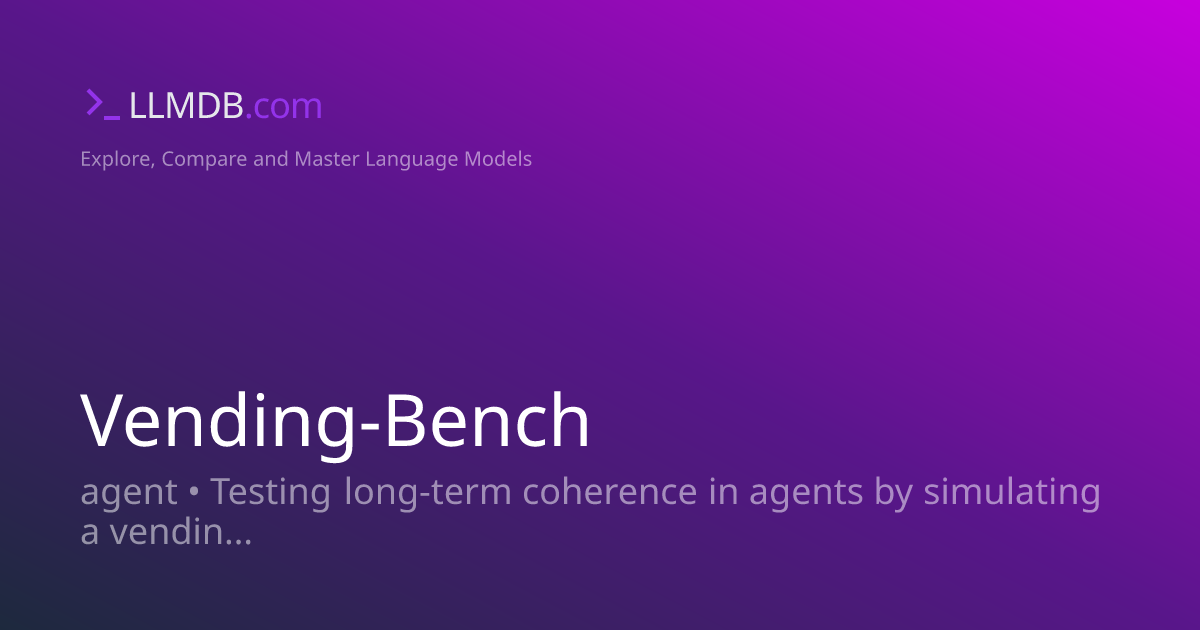 >_ LLMDB.com

Explore, Compare and Master Language Models

Vending-Bench

agent • Testing long-term coherence in agents by simulating a vendin...